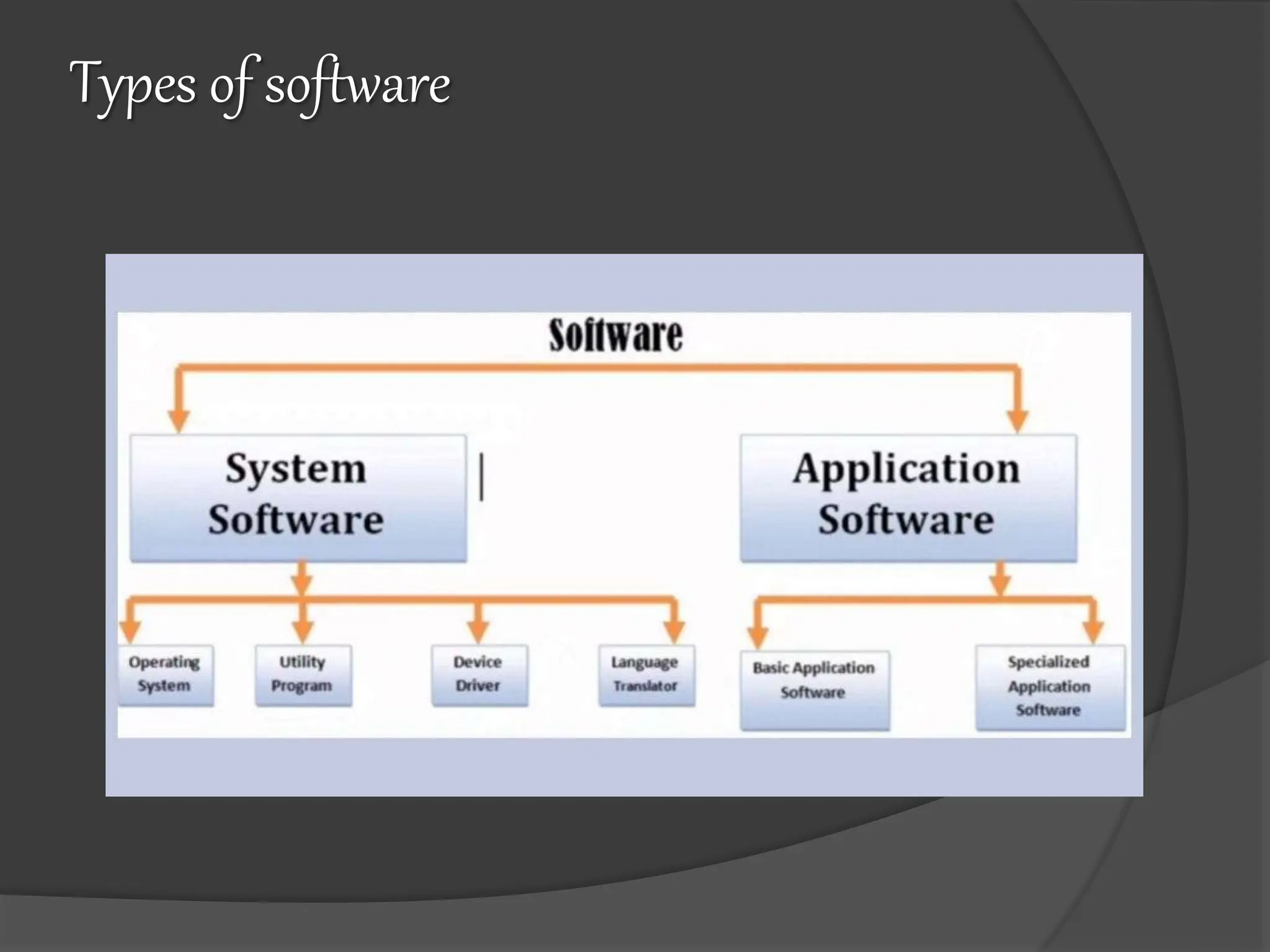 Types of software

Software

System Software

Application Software

Operating System

Utility Program

Device Driver

Language Translator

Basic Application Software

Specialized Application Software